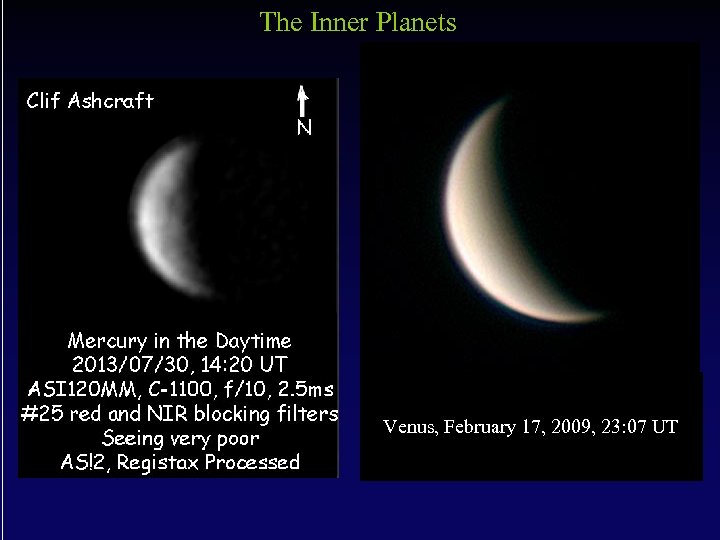 The Inner Planets

Clif Ashcraft

N

Mercury in the Daytime
2013/07/30, 14:20 UT
ASI120MM, C-1100, f/10, 2.5ms
#25 red and NIR blocking filters
Seeing very poor
AS!2, Registax Processed

Venus, February 17, 2009, 23:07 UT